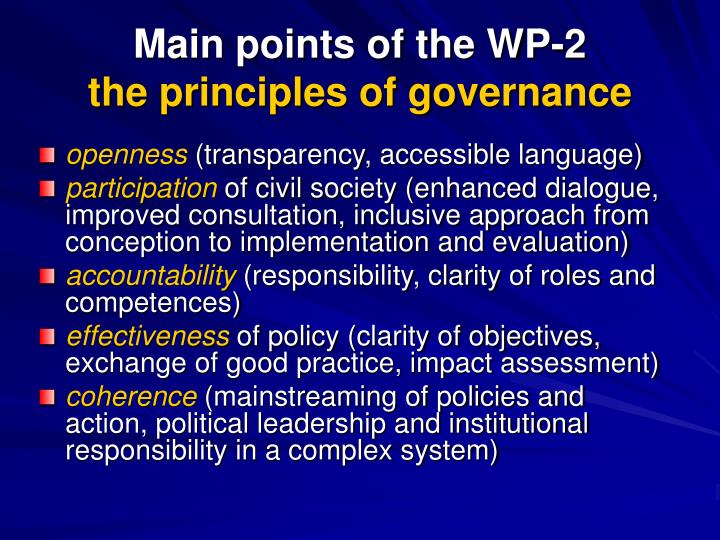 Main points of the WP-2
the principles of governance

openness (transparency, accessible language)
participation of civil society (enhanced dialogue, improved consultation, inclusive approach from conception to implementation and evaluation)
accountability (responsibility, clarity of roles and competences)
effectiveness of policy (clarity of objectives, exchange of good practice, impact assessment)
coherence (mainstreaming of policies and action, political leadership and institutional responsibility in a complex system)